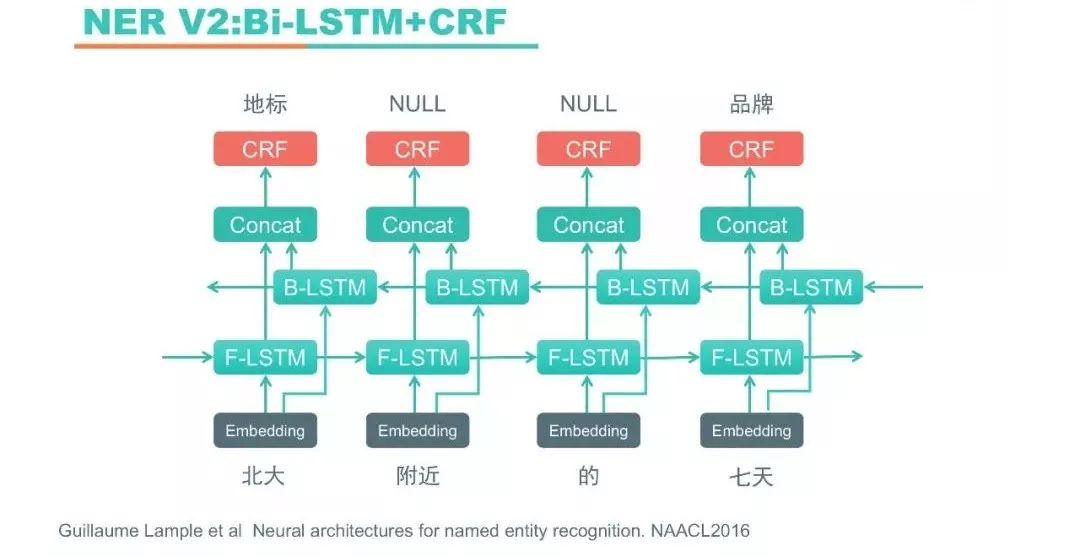 NER V2:Bi-LSTM+CRF

地标 NULL NULL 品牌

CRF CRF CRF CRF

Concat Concat Concat Concat

B-LSTM B-LSTM B-LSTM B-LSTM

F-LSTM F-LSTM F-LSTM F-LSTM

Embedding Embedding Embedding Embedding

北大 附近 的 七天

Guillaume Lample et al Neural architectures for named entity recognition. NAACL2016